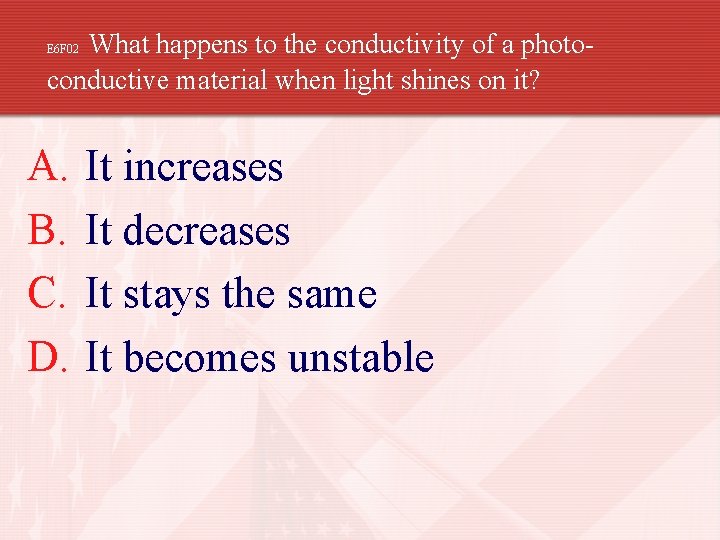 E6F02 What happens to the conductivity of a photoconductive material when light shines on it?

A. It increases
B. It decreases
C. It stays the same
D. It becomes unstable